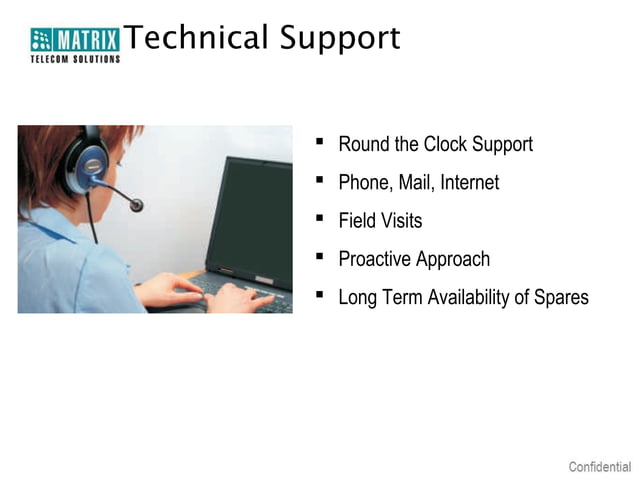 MATRIX
TELECOM SOLUTIONS
Technical Support

▪ Round the Clock Support
▪ Phone, Mail, Internet
▪ Field Visits
▪ Proactive Approach
▪ Long Term Availability of Spares

Confidential